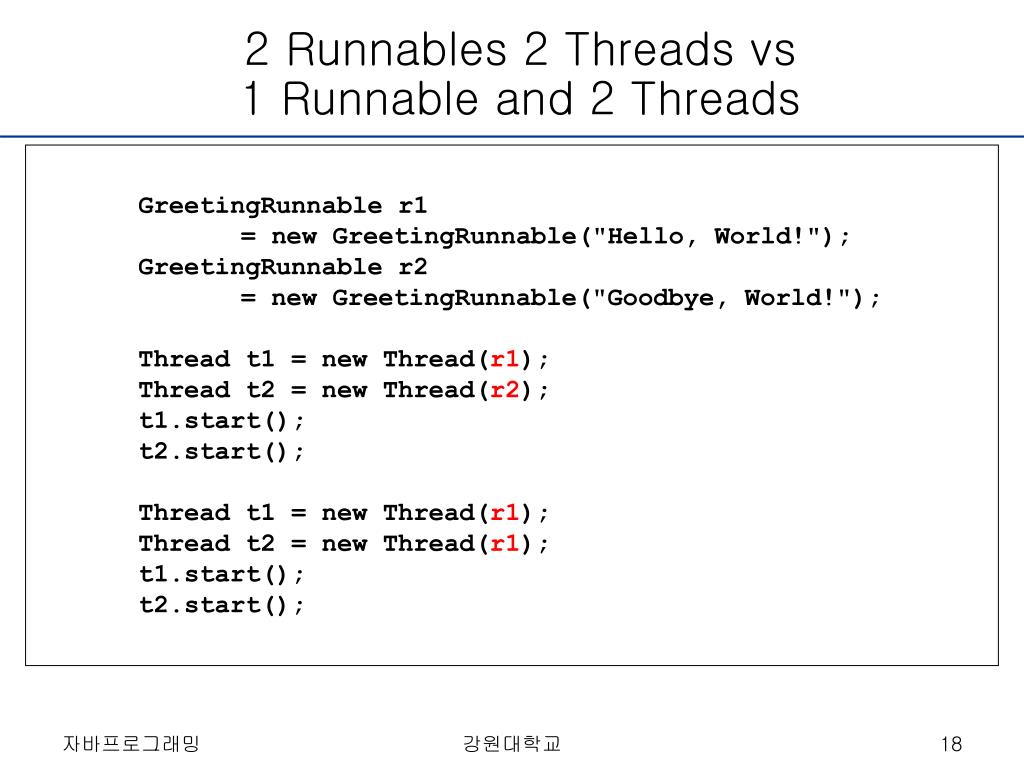 2 Runnables 2 Threads vs
1 Runnable and 2 Threads

GreetingRunnable r1
= new GreetingRunnable("Hello, World!");
GreetingRunnable r2
= new GreetingRunnable("Goodbye, World!");

Thread t1 = new Thread(r1);
Thread t2 = new Thread(r2);
t1.start();
t2.start();

Thread t1 = new Thread(r1);
Thread t2 = new Thread(r1);
t1.start();
t2.start();

자바프로그래밍

강원대학교

18